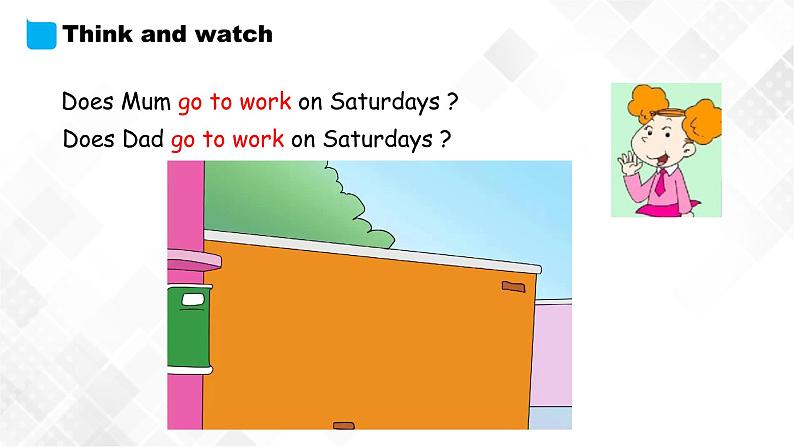 Think and watch

Does Mum go to work on Saturdays ?

Does Dad go to work on Saturdays ?